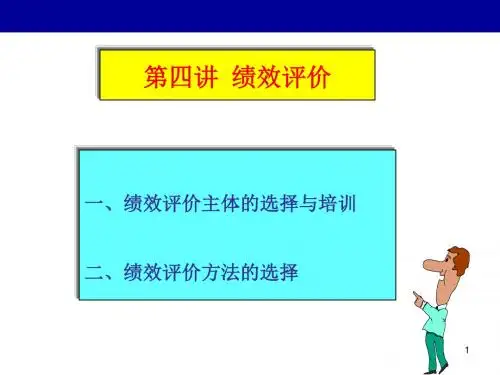 第四讲 绩效评价

一、绩效评价主体的选择与培训

二、绩效评价方法的选择

1